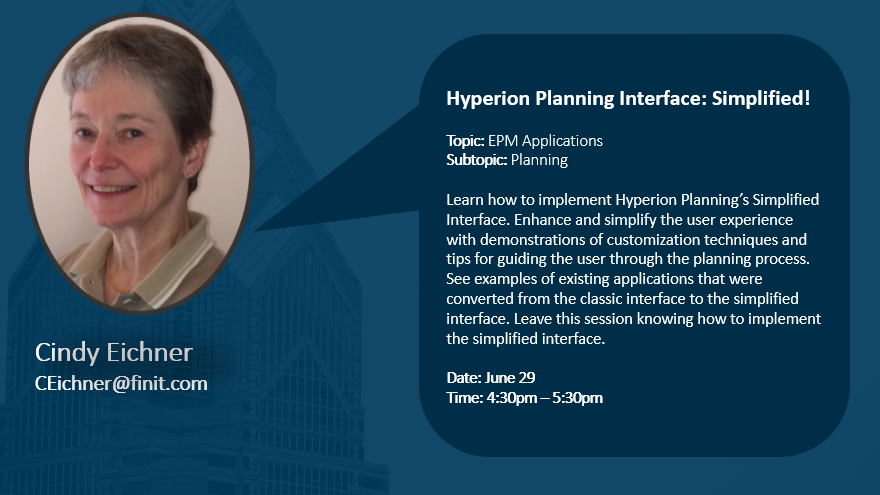 Cindy Eichner
CEichner@finit.com

Hyperion Planning Interface: Simplified!

Topic: EPM Applications
Subtopic: Planning

Learn how to implement Hyperion Planning's Simplified Interface. Enhance and simplify the user experience with demonstrations of customization techniques and tips for guiding the user through the planning process. See examples of existing applications that were converted from the classic interface to the simplified interface. Leave this session knowing how to implement the simplified interface.

Date: June 29
Time: 4:30pm – 5:30pm